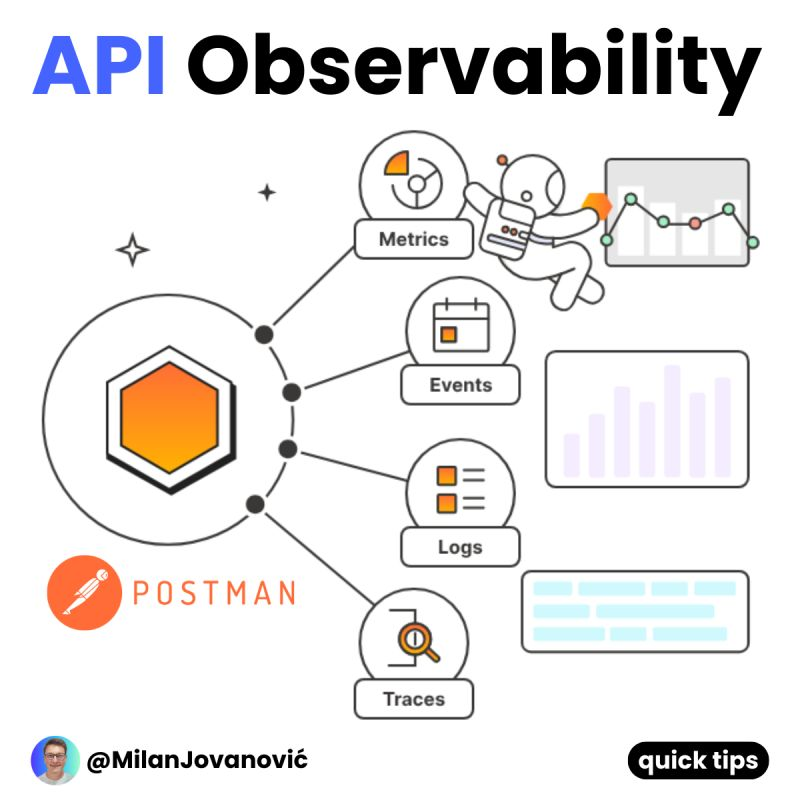 API Observability

Metrics

Events

Logs

Traces

POSTMAN

@MilanJovanović

quick tips